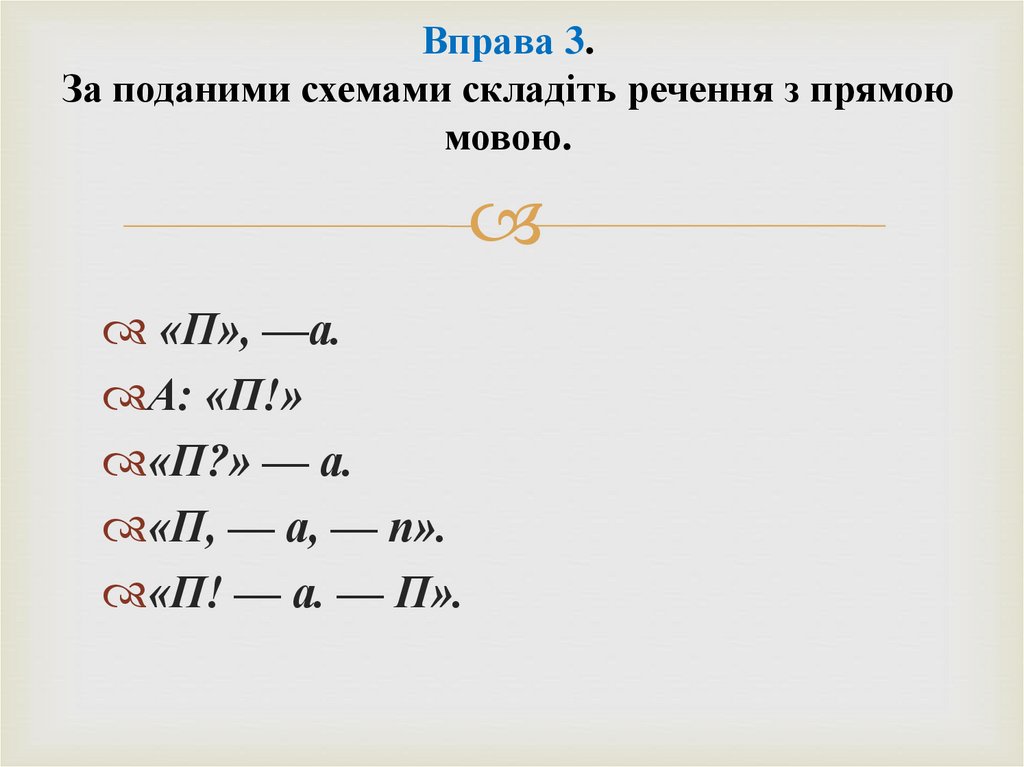 Вправа 3.
За поданими схемами складіть речення з прямою мовою.

«П», —а.
А: «П!»
«П?» — а.
«П, — а, — п».
«П! — а. — П».